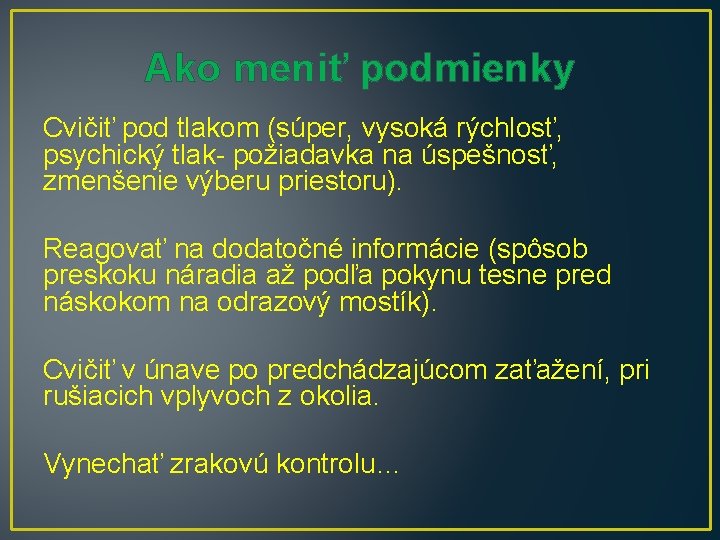 Ako meniť podmienky

Cvičiť pod tlakom (súper, vysoká rýchlosť, psychický tlak- požiadavka na úspešnosť, zmenšenie výberu priestoru).

Reagovať na dodatočné informácie (spôsob preskoku náradia až podľa pokynu tesne pred náskokom na odrazový mostík).

Cvičiť v únave po predchádzajúcom zaťažení, pri rušiacich vplyvoch z okolia.

Vynechať zrakovú kontrolu...